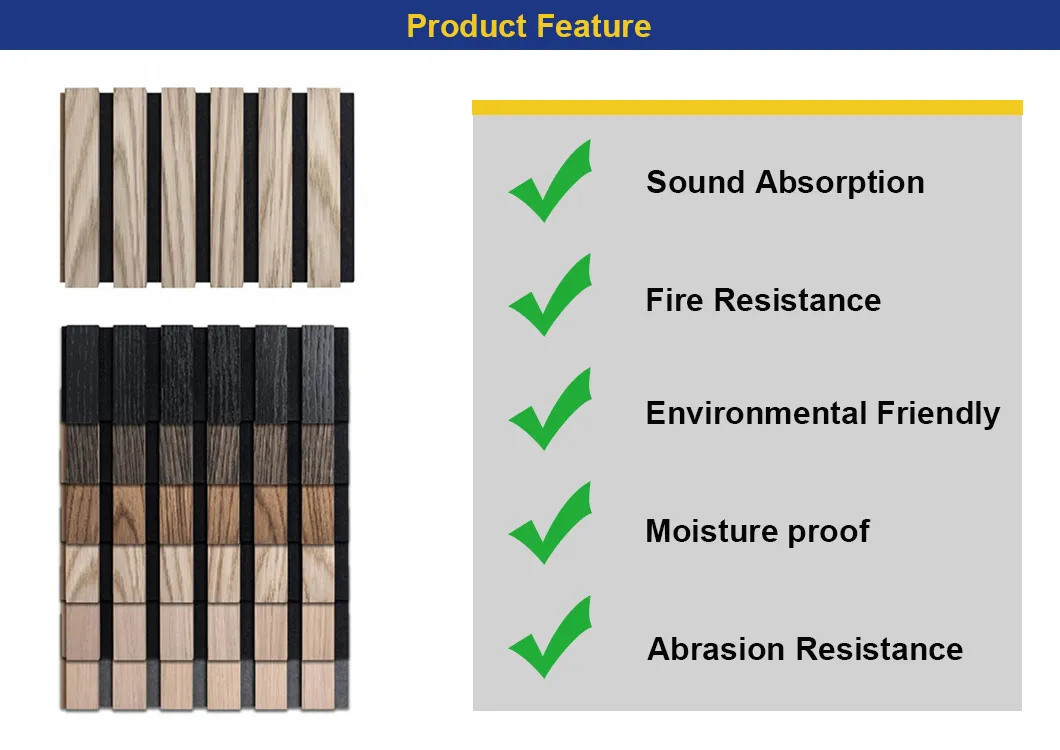 Product Feature

Sound Absorption

Fire Resistance

Environmental Friendly

Moisture proof

Abrasion Resistance